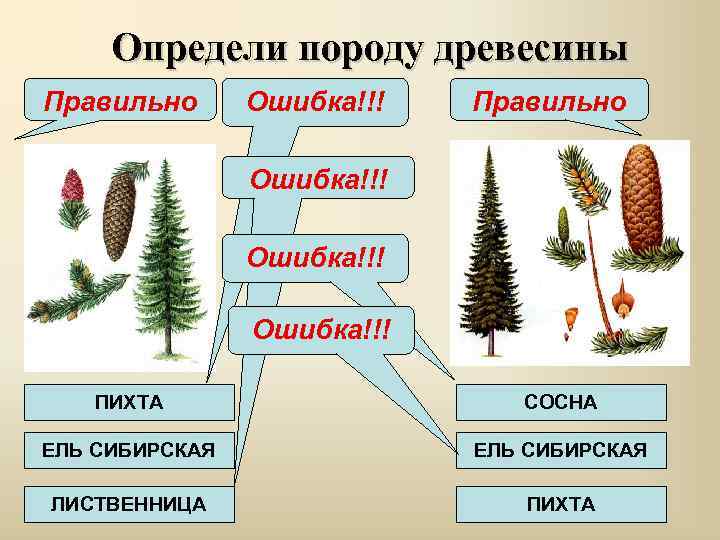 Определи породу древесины

Правильно

Ошибка!!!

Правильно

Ошибка!!!

Ошибка!!!

Ошибка!!!

ПИХТА

ЕЛЬ СИБИРСКАЯ

ЛИСТВЕННИЦА

СОСНА

ЕЛЬ СИБИРСКАЯ

ПИХТА